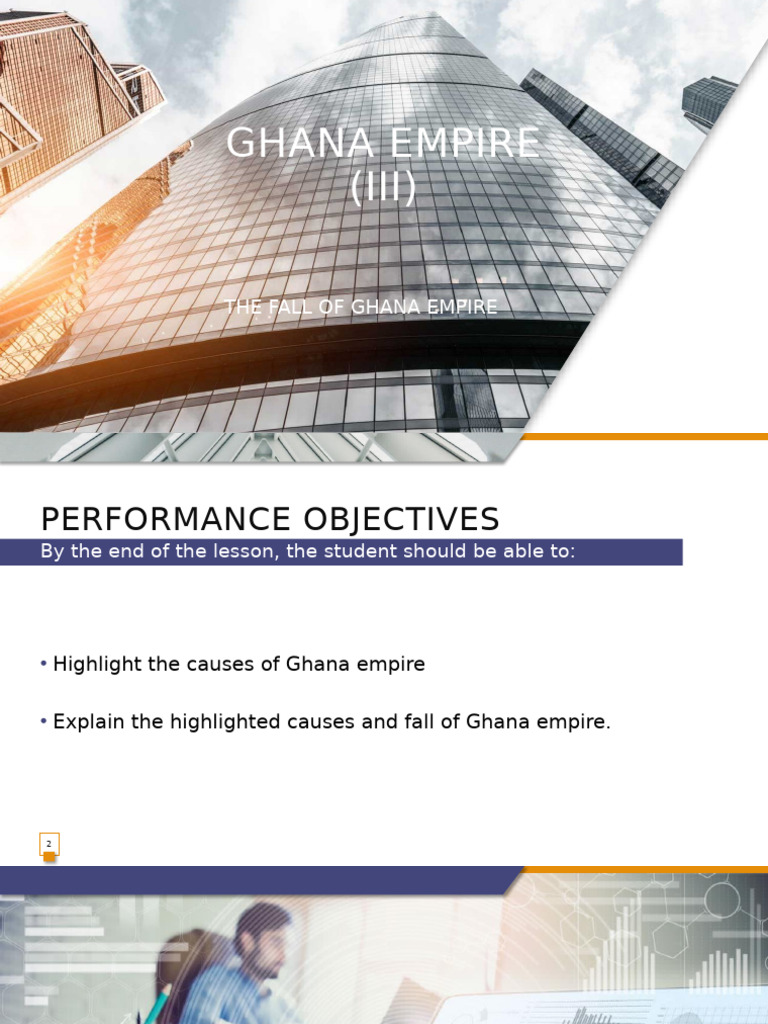 GHANA EMPIRE
(III)

THE FALL OF GHANA EMPIRE

PERFORMANCE OBJECTIVES

By the end of the lesson, the student should be able to:

• Highlight the causes of Ghana empire

• Explain the highlighted causes and fall of Ghana empire.

2